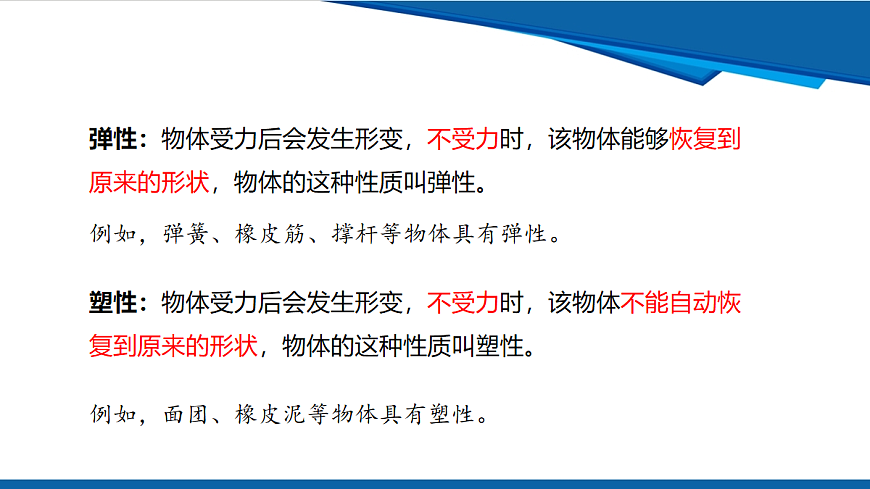 弹性：物体受力后会发生形变，不受力时，该物体能够恢复到原来的形状，物体的这种性质叫弹性。

例如，弹簧、橡皮筋、撑杆等物体具有弹性。

塑性：物体受力后会发生形变，不受力时，该物体不能自动恢复到原来的形状，物体的这种性质叫塑性。

例如，面团、橡皮泥等物体具有塑性。